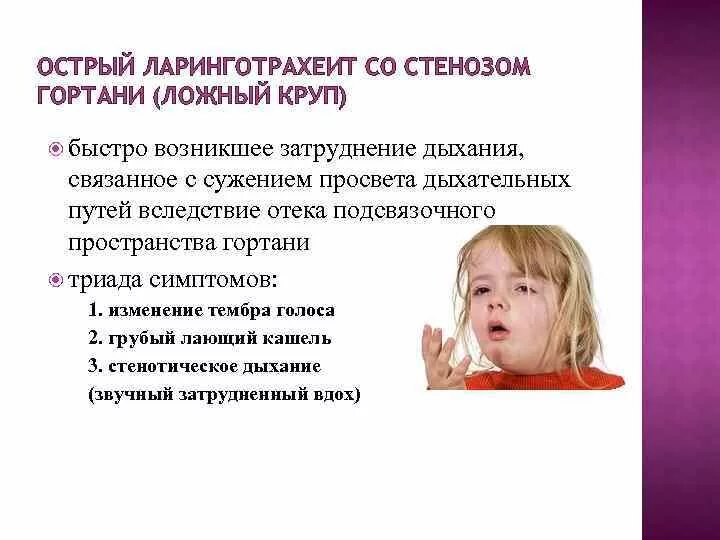 ОСТРЫЙ ЛАРИНГОТРАХЕИТ СО СТЕНОЗОМ ГОРТАНИ (ЛОЖНЫЙ КРУП)

быстро возникшее затруднение дыхания, связанное с сужением просвета дыхательных путей вследствие отека подсвязочного пространства гортани

триада симптомов:

1. изменение тембра голоса
2. грубый лающий кашель
3. стенотическое дыхание
(звучный затрудненный вдох)